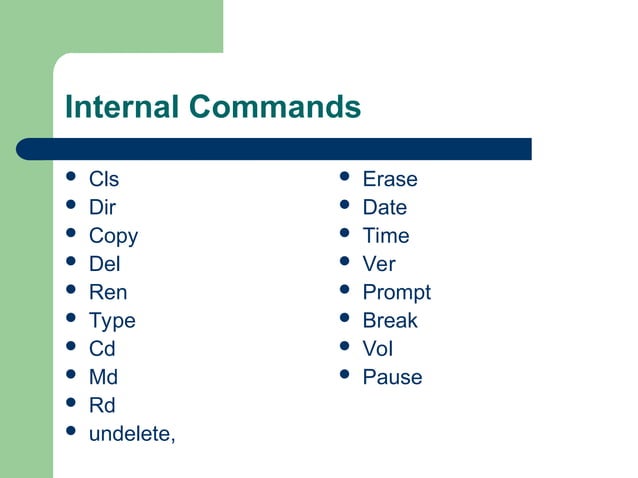 Internal Commands

- Cls
- Dir
- Copy
- Del
- Ren
- Type
- Cd
- Md
- Rd
- undelete,

- Erase
- Date
- Time
- Ver
- Prompt
- Break
- Vol
- Pause